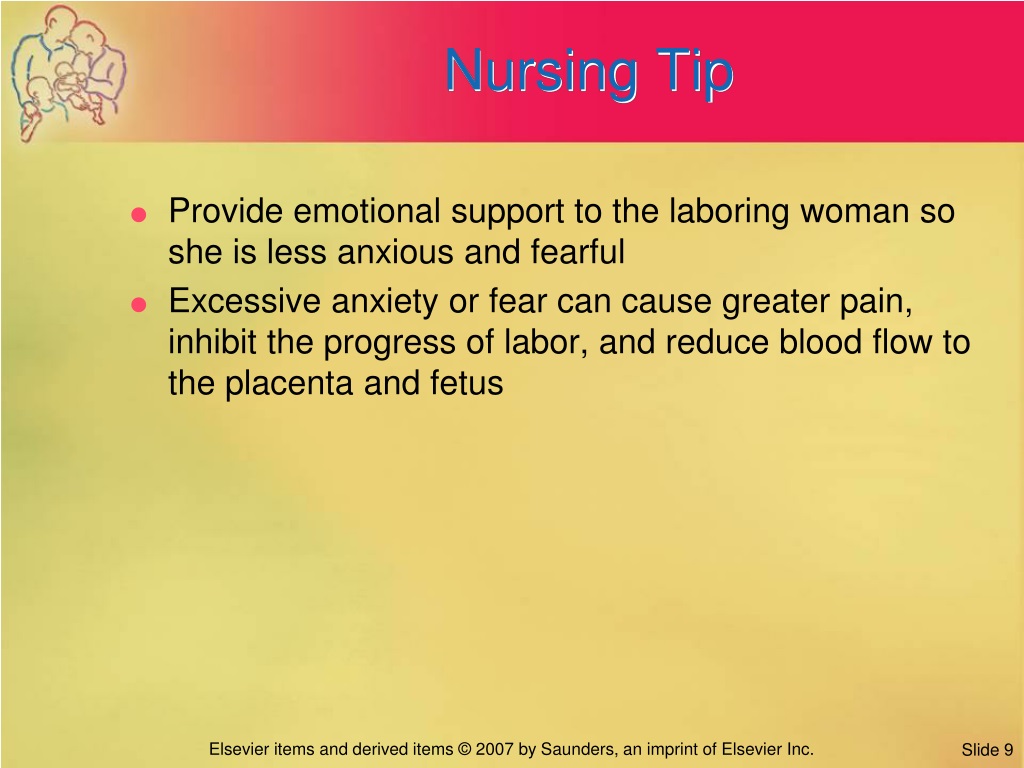 Nursing Tip

- Provide emotional support to the laboring woman so she is less anxious and fearful
- Excessive anxiety or fear can cause greater pain, inhibit the progress of labor, and reduce blood flow to the placenta and fetus

Elsevier items and derived items © 2007 by Saunders, an imprint of Elsevier Inc.

Slide 9